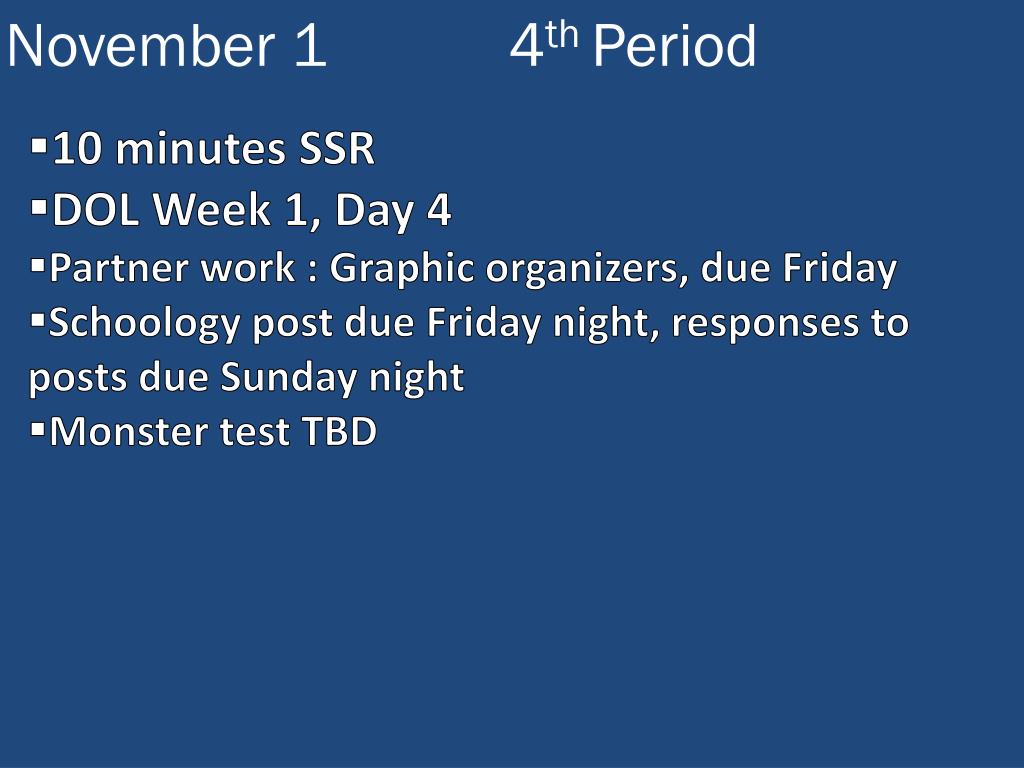 November 1 4th Period

▪10 minutes SSR
▪DOL Week 1, Day 4
▪Partner work : Graphic organizers, due Friday
▪Schoology post due Friday night, responses to posts due Sunday night
▪Monster test TBD